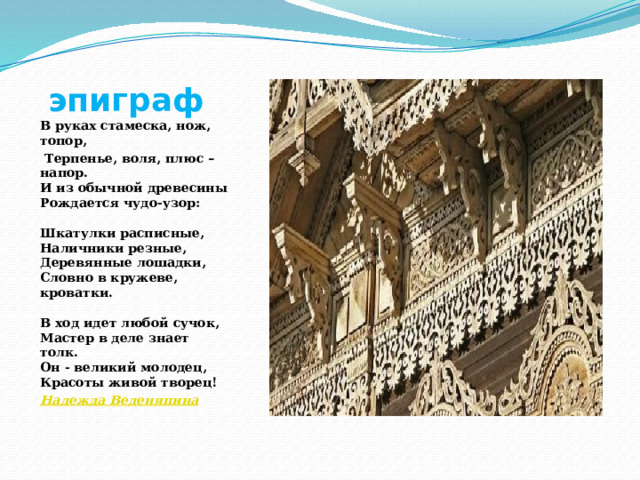 эпиграф

В руках стамеска, нож, топор,
Терпенье, воля, плюс – напор.
И из обычной древесины
Рождается чудо-узор:

Шкатулки расписные,
Наличники резные,
Деревянные лошадки,
Словно в кружеве, кроватки.

В ход идет любой сучок,
Мастер в деле знает толк.
Он - великий молодец,
Красоты живой творец!

Надежда Веденяпина